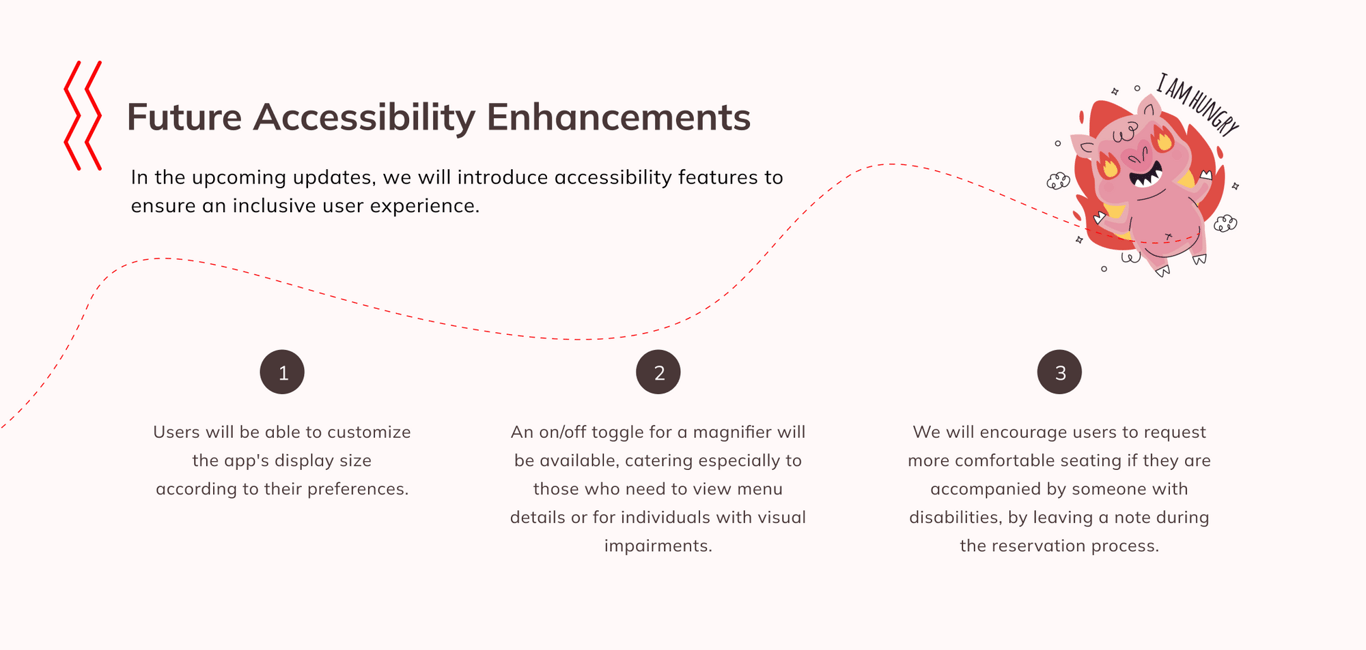 Future Accessibility Enhancements

In the upcoming updates, we will introduce accessibility features to ensure an inclusive user experience.

I AM HUNGRY

1

Users will be able to customize the app's display size according to their preferences.

2

An on/off toggle for a magnifier will be available, catering especially to those who need to view menu details or for individuals with visual impairments.

3

We will encourage users to request more comfortable seating if they are accompanied by someone with disabilities, by leaving a note during the reservation process.